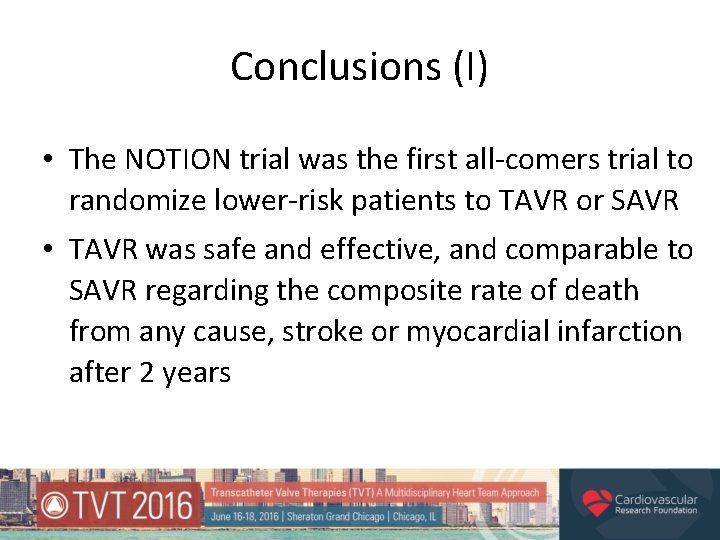 Conclusions (I)

• The NOTION trial was the first all-comers trial to randomize lower-risk patients to TAVR or SAVR

• TAVR was safe and effective, and comparable to SAVR regarding the composite rate of death from any cause, stroke or myocardial infarction after 2 years

TVT 2016

Transcatheter Valve Therapies (TVT) A Multidisciplinary Heart Team Approach

June 16-18, 2016 | Sheraton Grand Chicago | Chicago, IL

Cardiovascular Research Foundation